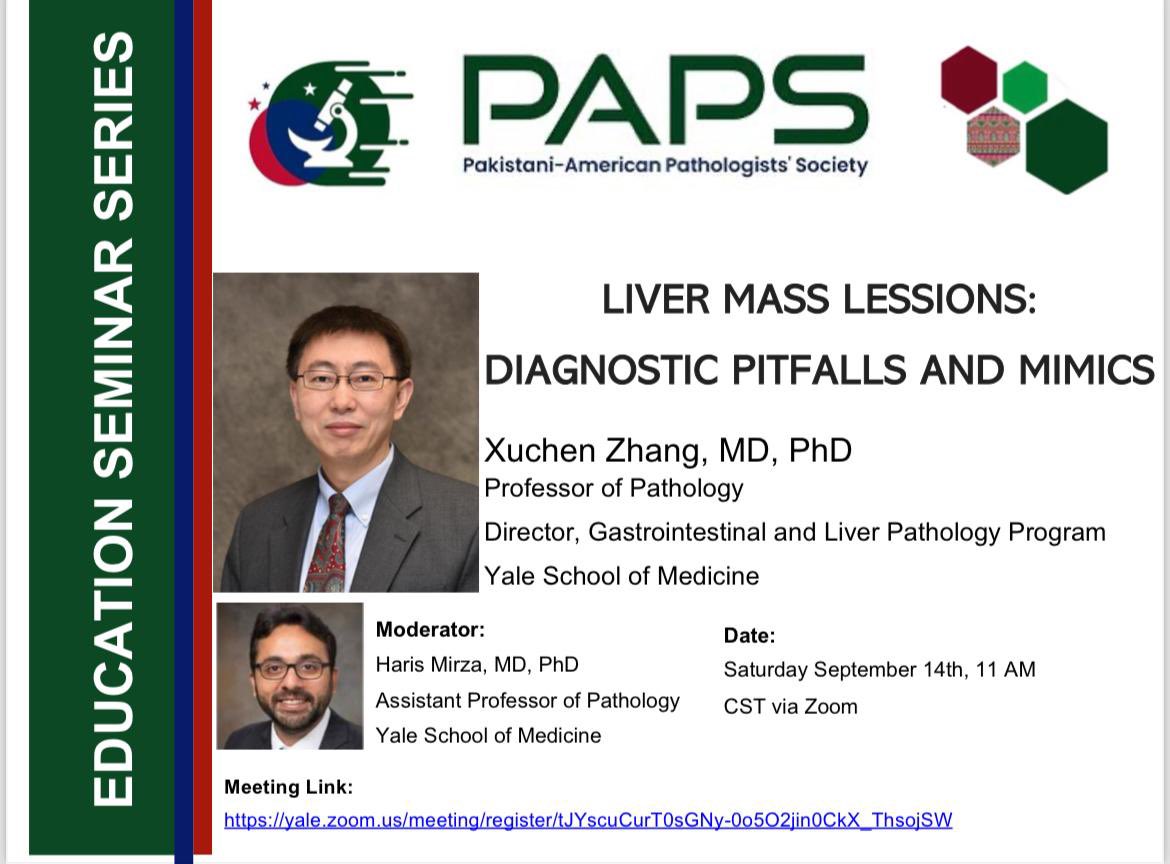 EDUCATION SEMINAR SERIES

PAPS
Pakistani-American Pathologists' Society

LIVER MASS LESSIONS:
DIAGNOSTIC PITFALLS AND MIMICS

Xuchen Zhang, MD, PhD
Professor of Pathology
Director, Gastrointestinal and Liver Pathology Program
Yale School of Medicine

Moderator:
Haris Mirza, MD, PhD
Assistant Professor of Pathology
Yale School of Medicine

Date:
Saturday September 14th, 11 AM
CST via Zoom

Meeting Link:
https://yale.zoom.us/meeting/register/tJYscuCurT0sGNy-0o5O2jin0CkX_ThsojSW